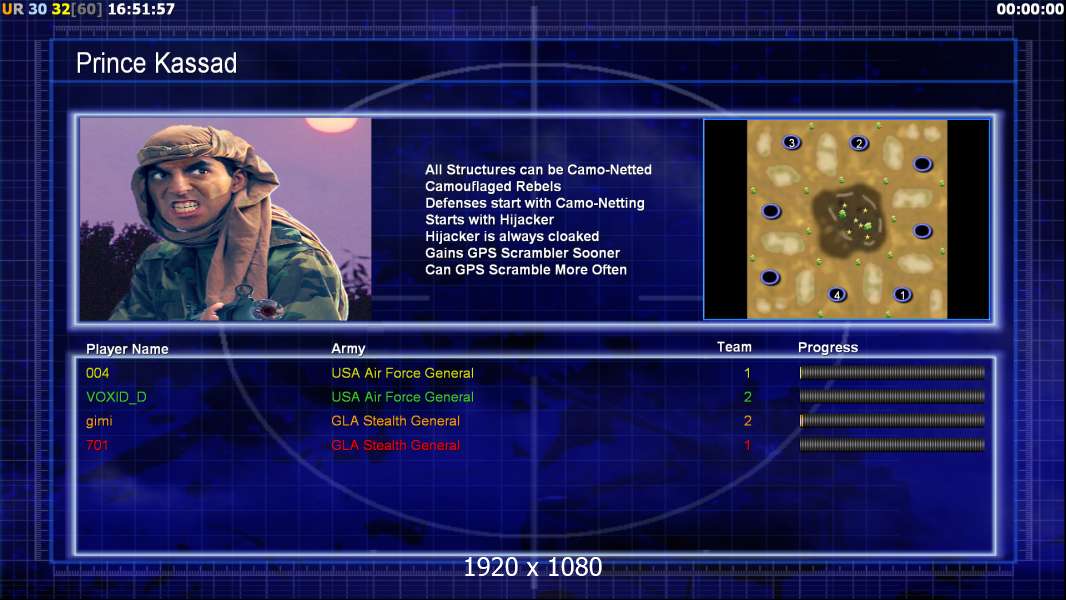 UR 30 32[60] 16:51:57

00:00:00

Prince Kassad

All Structures can be Camo-Netted
Camouflaged Rebels
Defenses start with Camo-Netting
Starts with Hijacker
Hijacker is always cloaked
Gains GPS Scrambler Sooner
Can GPS Scramble More Often

3 2 4 1

| Player Name | Army | Team | Progress |
|---|---|---|---|
| 004 | USA Air Force General | 1 | |
| VOXID_D | USA Air Force General | 2 | |
| gimi | GLA Stealth General | 2 | |
| 701 | GLA Stealth General | 1 | |

1920 x 1080